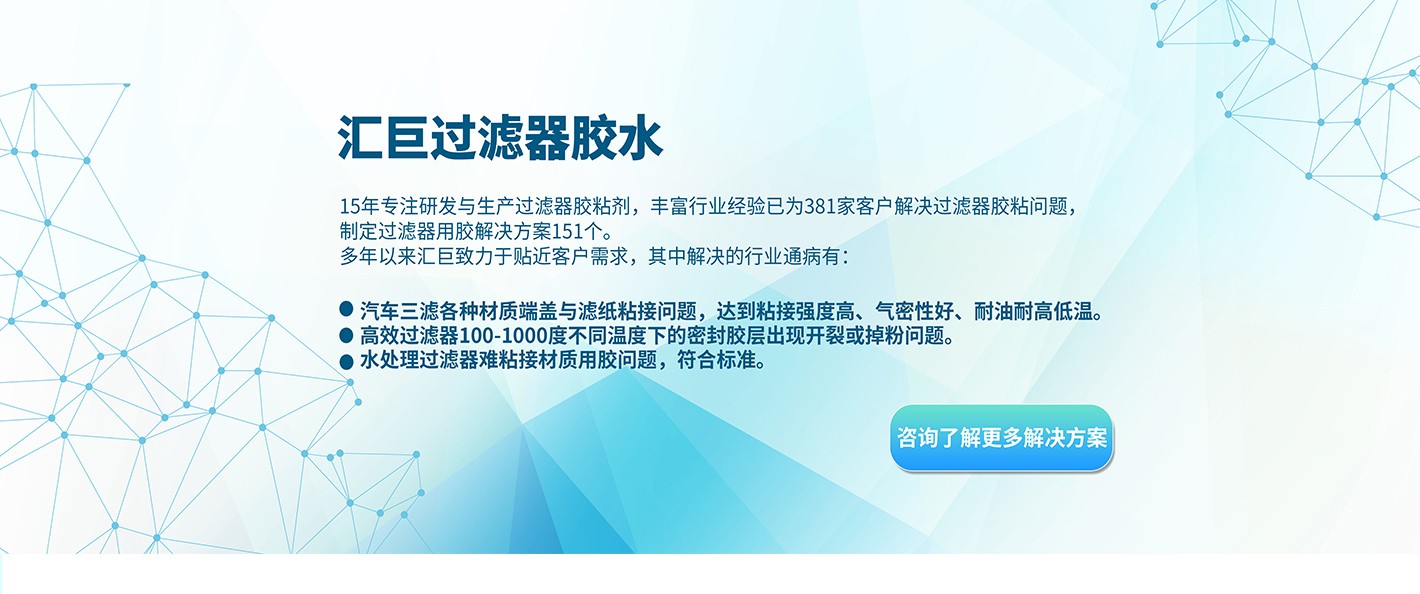 汇巨过滤器胶水

15年专注研发与生产过滤器胶粘剂，丰富行业经验已为381家客户解决过滤器胶粘问题，制定过滤器用胶解决方案151个。
多年以来汇巨致力于贴近客户需求，其中解决的行业通病有：

● 汽车三滤各种材质端盖与滤纸粘接问题，达到粘接强度高、气密性好、耐油耐高低温。
● 高效过滤器100-1000度不同温度下的密封胶层出现开裂或掉粉问题。
● 水处理过滤器难粘接材质用胶问题，符合标准。

咨询了解更多解决方案